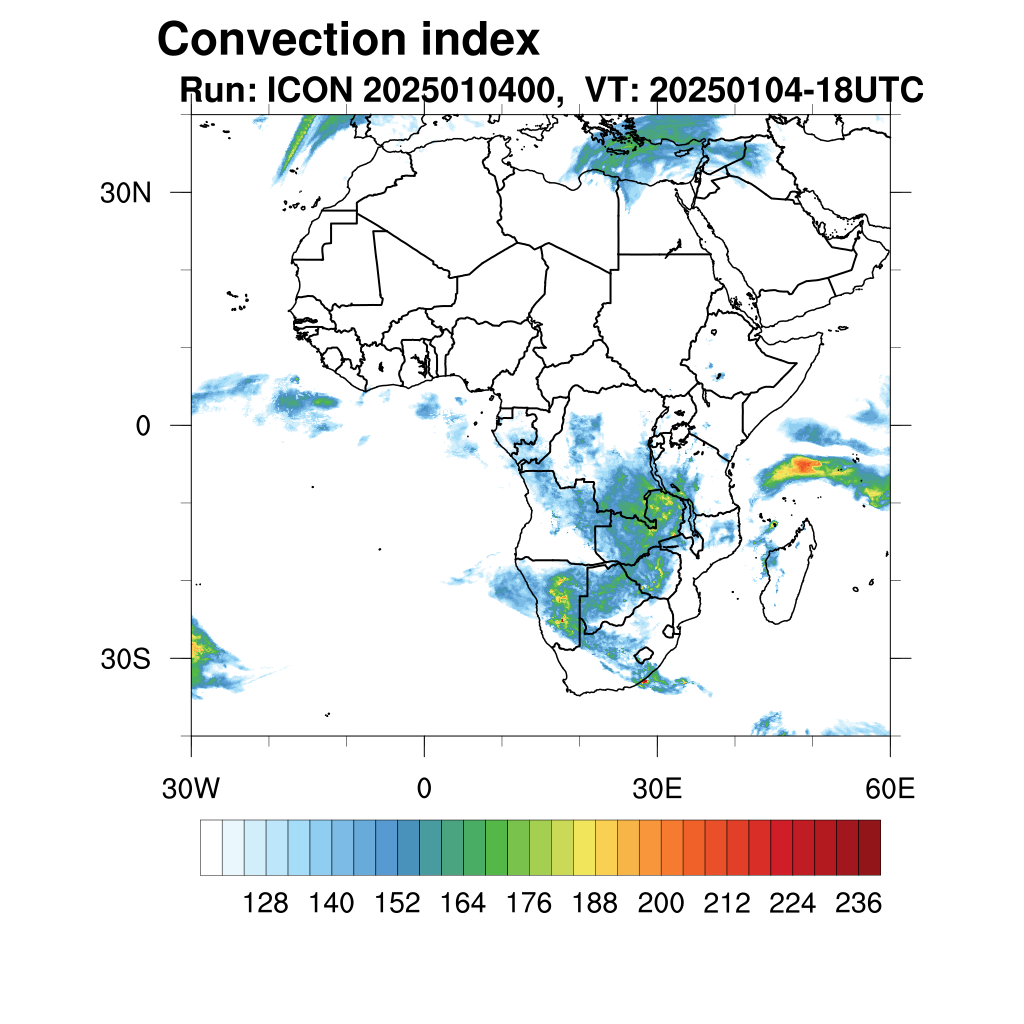 Convection index
Run: ICON 2025010400, VT: 20250104-18UTC

30N
0
30S

30W
0
30E
60E

128 140 152 164 176 188 200 212 224 236